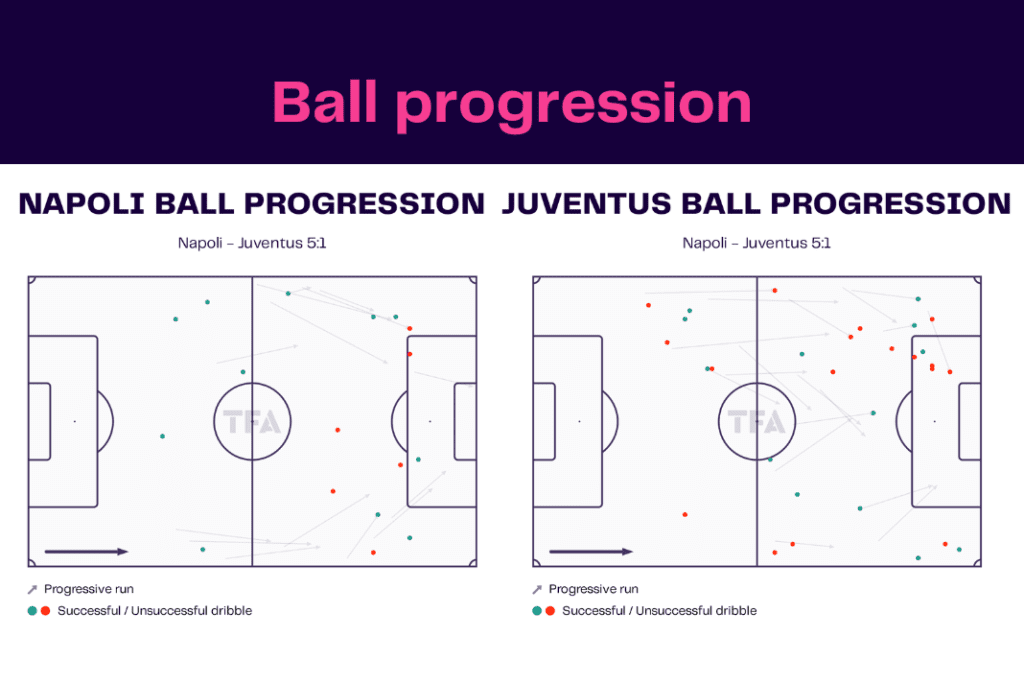 Ball progression

NAPOLI BALL PROGRESSION

Napoli - Juventus 5:1

TFA

Progressive run

Successful / Unsuccessful dribble

JUVENTUS BALL PROGRESSION

Napoli - Juventus 5:1

TFA

Progressive run

Successful / Unsuccessful dribble